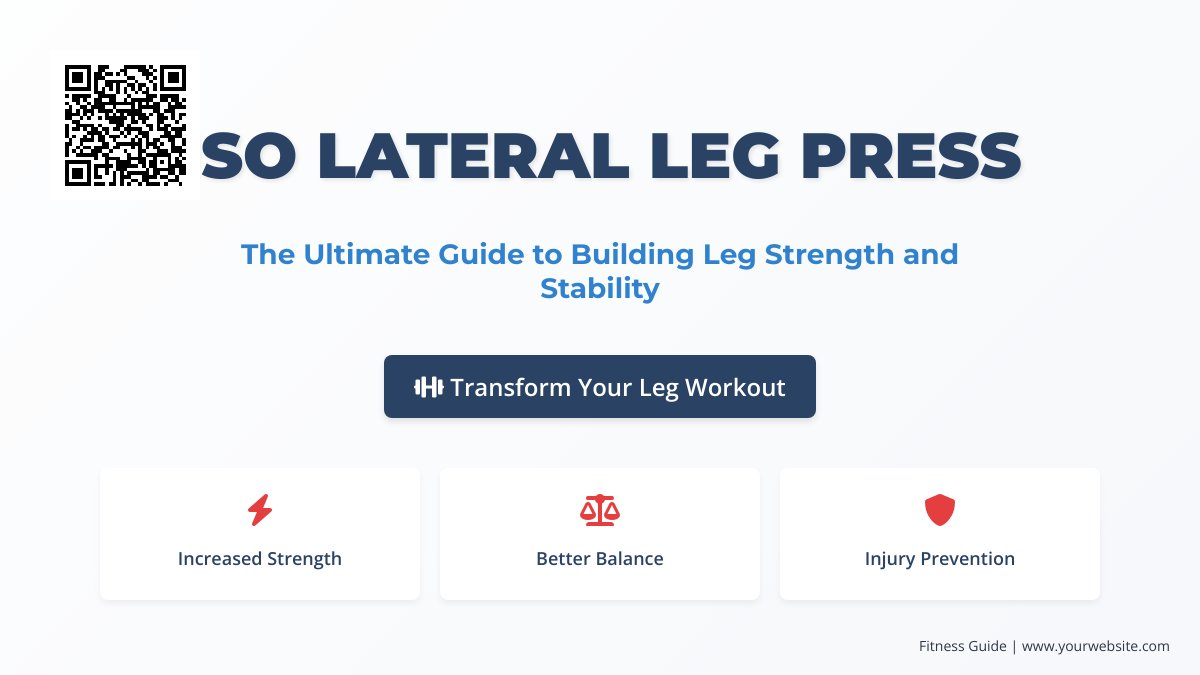 SO LATERAL LEG PRESS

The Ultimate Guide to Building Leg Strength and Stability

Transform Your Leg Workout

Increased Strength

Better Balance

Injury Prevention

Fitness Guide | www.yourwebsite.com